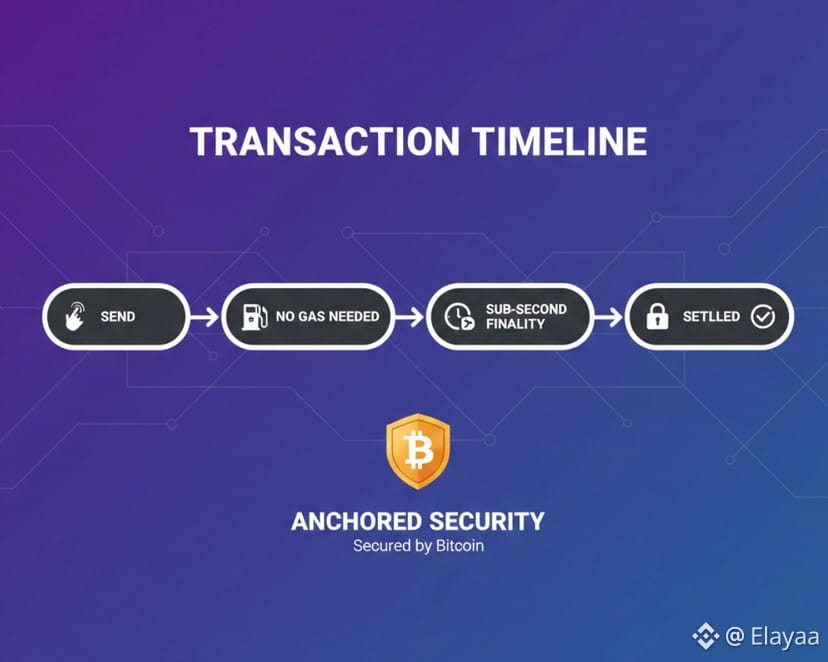 TRANSACTION TIMELINE

SEND

NO GAS NEEDED

SUB-SECOND FINALITY

SETLLED

ANCHORED SECURITY

Secured by Bitcoin

@ Elayaa